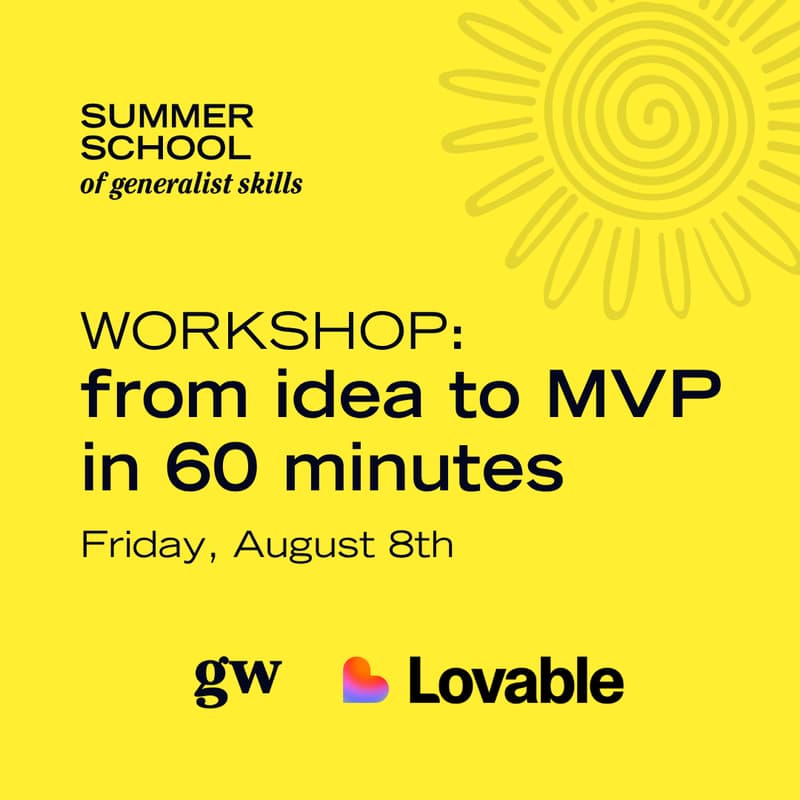 SUMMER
SCHOOL
of generalist skills

WORKSHOP:
from idea to MVP in 60 minutes

Friday, August 8th

gw Lovable